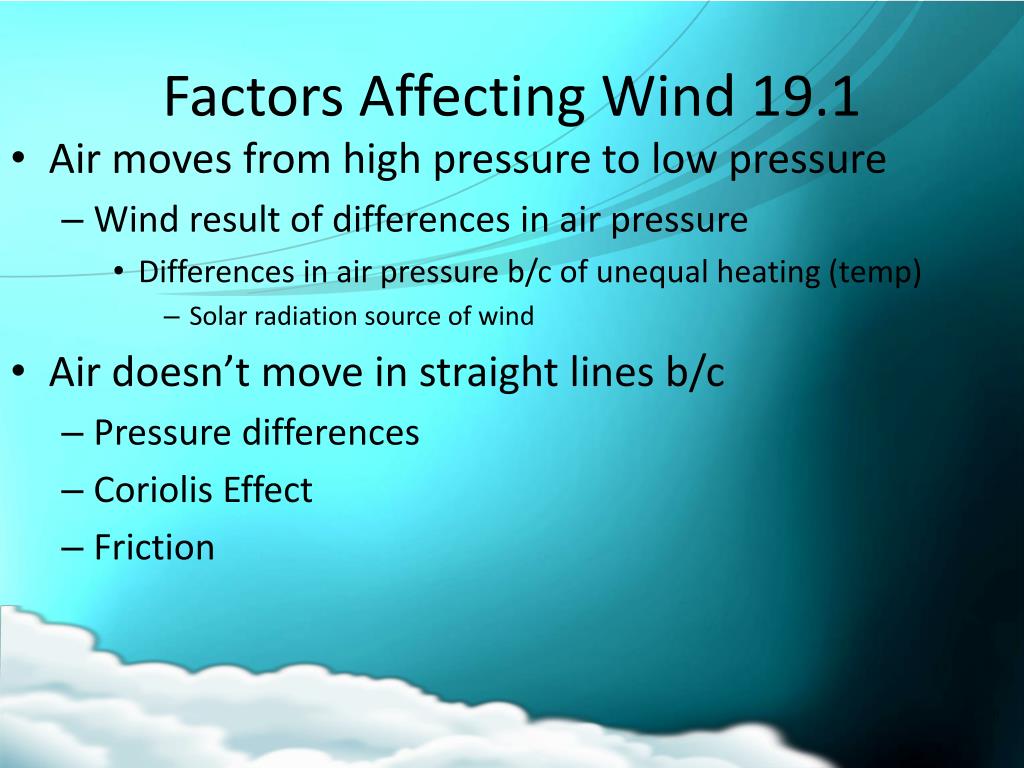 Factors Affecting Wind 19.1

• Air moves from high pressure to low pressure
– Wind result of differences in air pressure
• Differences in air pressure b/c of unequal heating (temp)
– Solar radiation source of wind

• Air doesn't move in straight lines b/c
– Pressure differences
– Coriolis Effect
– Friction